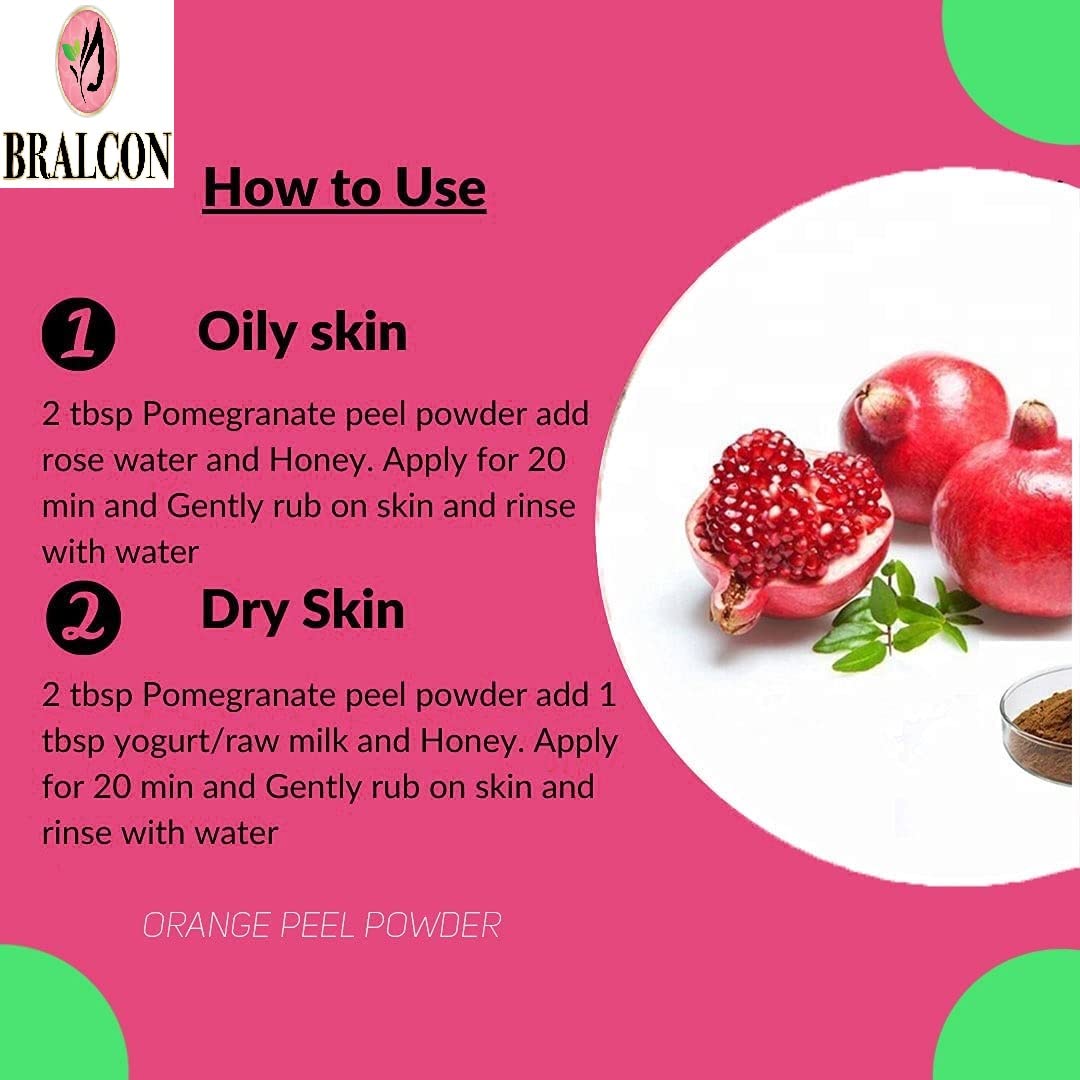 BRALCON

How to Use

1 Oily skin

2 tbsp Pomegranate peel powder add rose water and Honey. Apply for 20 min and Gently rub on skin and rinse with water

2 Dry Skin

2 tbsp Pomegranate peel powder add 1 tbsp yogurt/raw milk and Honey. Apply for 20 min and Gently rub on skin and rinse with water

ORANGE PEEL POWDER